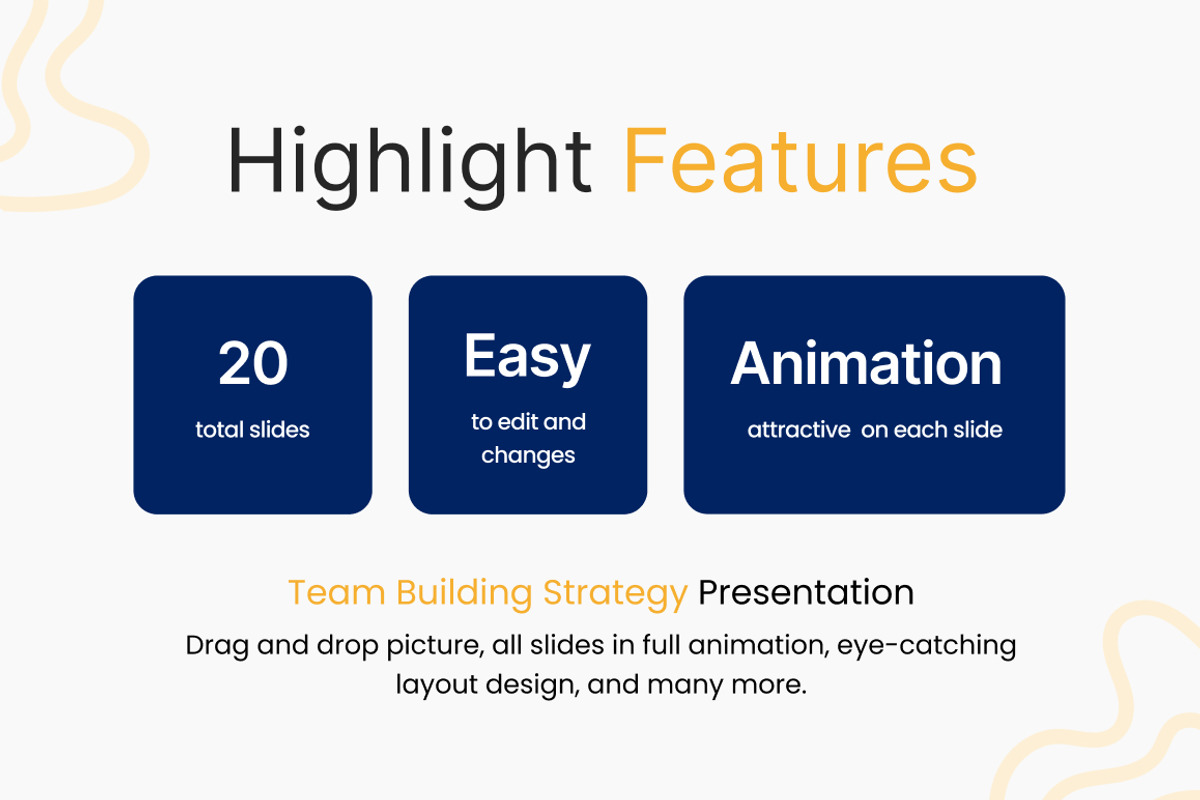 Highlight Features

20
total slides

Easy
to edit and changes

Animation
attractive on each slide

Team Building Strategy Presentation

Drag and drop picture, all slides in full animation, eye-catching layout design, and many more.